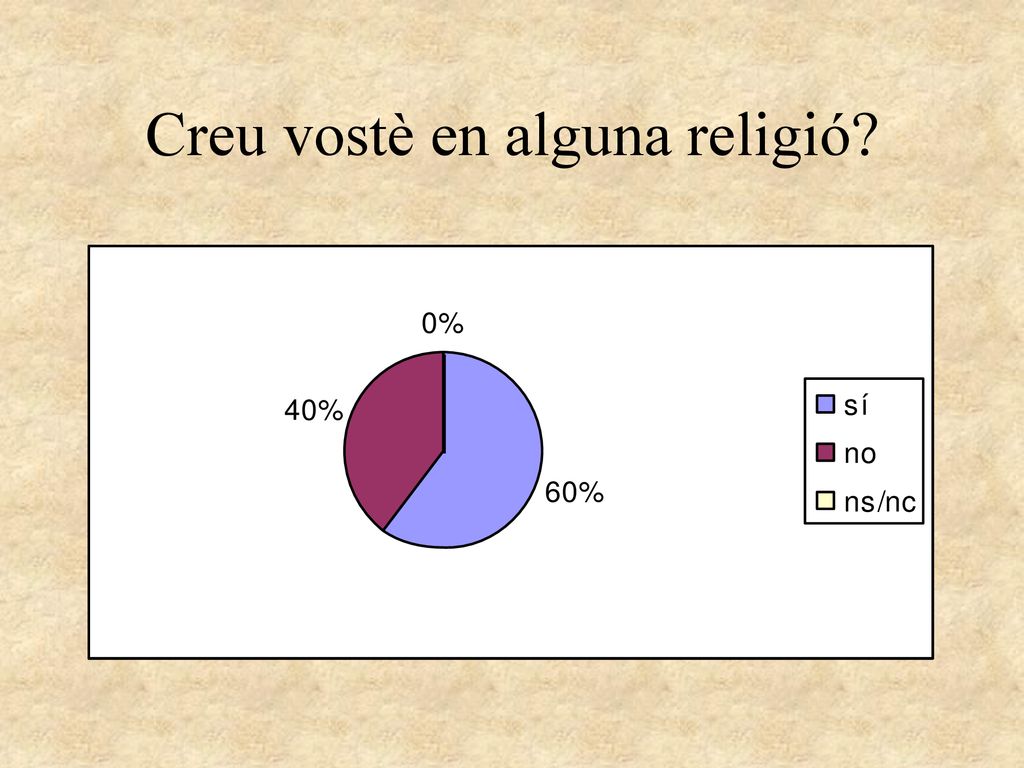 Creu vostè en alguna religió?

0%

40%

60%

sí

no

ns/nc